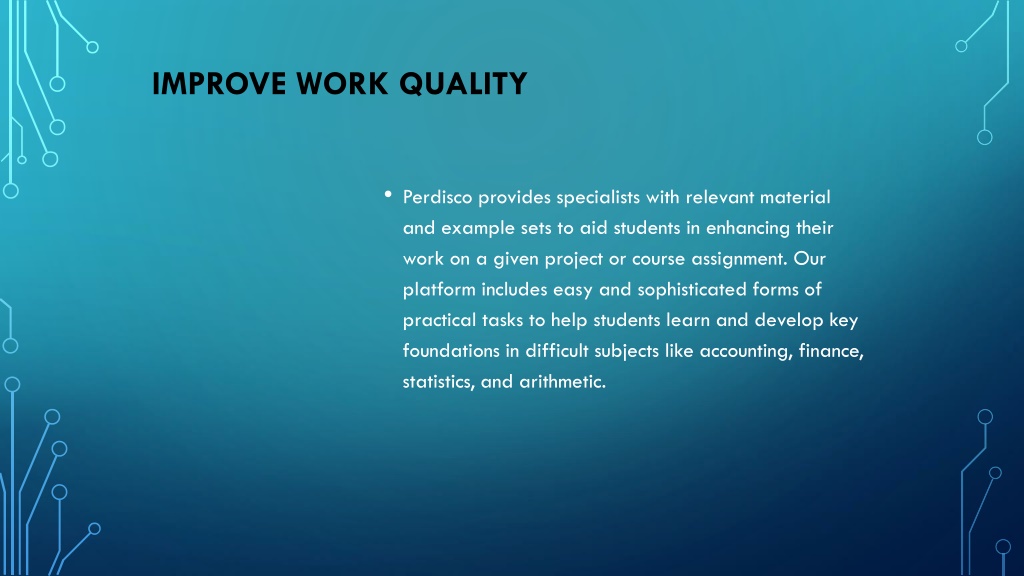 IMPROVE WORK QUALITY

• Perdisco provides specialists with relevant material and example sets to aid students in enhancing their work on a given project or course assignment. Our platform includes easy and sophisticated forms of practical tasks to help students learn and develop key foundations in difficult subjects like accounting, finance, statistics, and arithmetic.